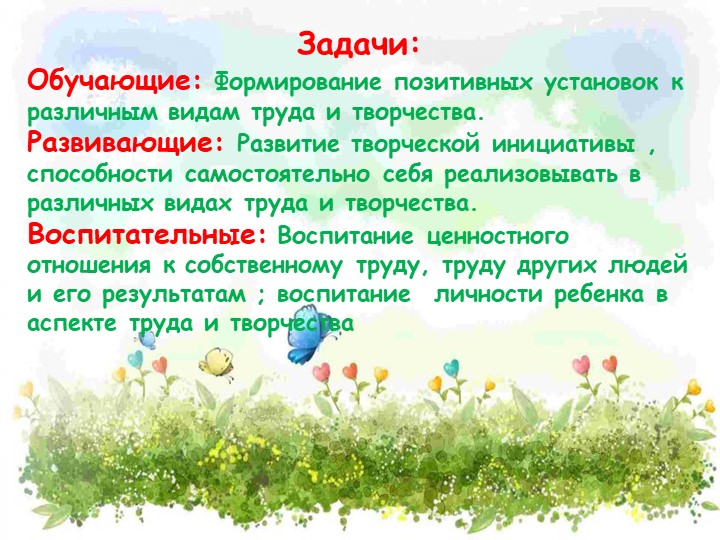 Задачи:

Обучающие: Формирование позитивных установок к различным видам труда и творчества.

Развивающие: Развитие творческой инициативы , способности самостоятельно себя реализовывать в различных видах труда и творчества.

Воспитательные: Воспитание ценностного отношения к собственному труду, труду других людей и его результатам ; воспитание личности ребенка в аспекте труда и творчества